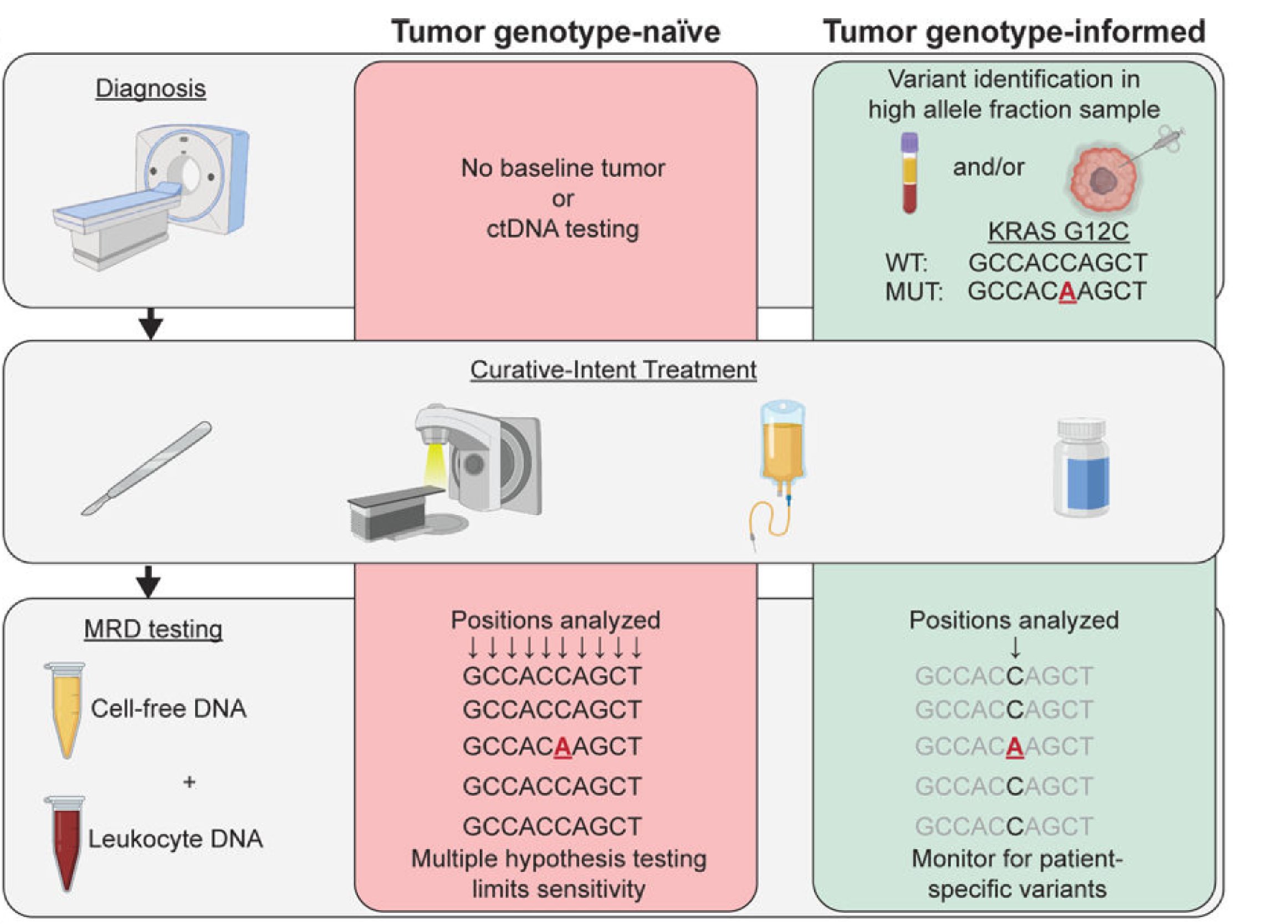 Tumor genotype-naïve

Tumor genotype-informed

Diagnosis

No baseline tumor
or
ctDNA testing

Variant identification in high allele fraction sample

and/or

KRAS G12C
WT: GCCACCAGCT
MUT: GCCACAAGCT

Curative-Intent Treatment

MRD testing

Cell-free DNA

+

Leukocyte DNA

Positions analyzed
↓↓↓↓↓↓↓↓↓↓
GCCACCAGCT
GCCACCAGCT
GCCACAAGCT
GCCACCAGCT
GCCACCAGCT
Multiple hypothesis testing limits sensitivity

Positions analyzed
↓
GCCACCAGCT
GCCACCAGCT
GCCACAAGCT
GCCACCAGCT
GCCACCAGCT
Monitor for patient-specific variants